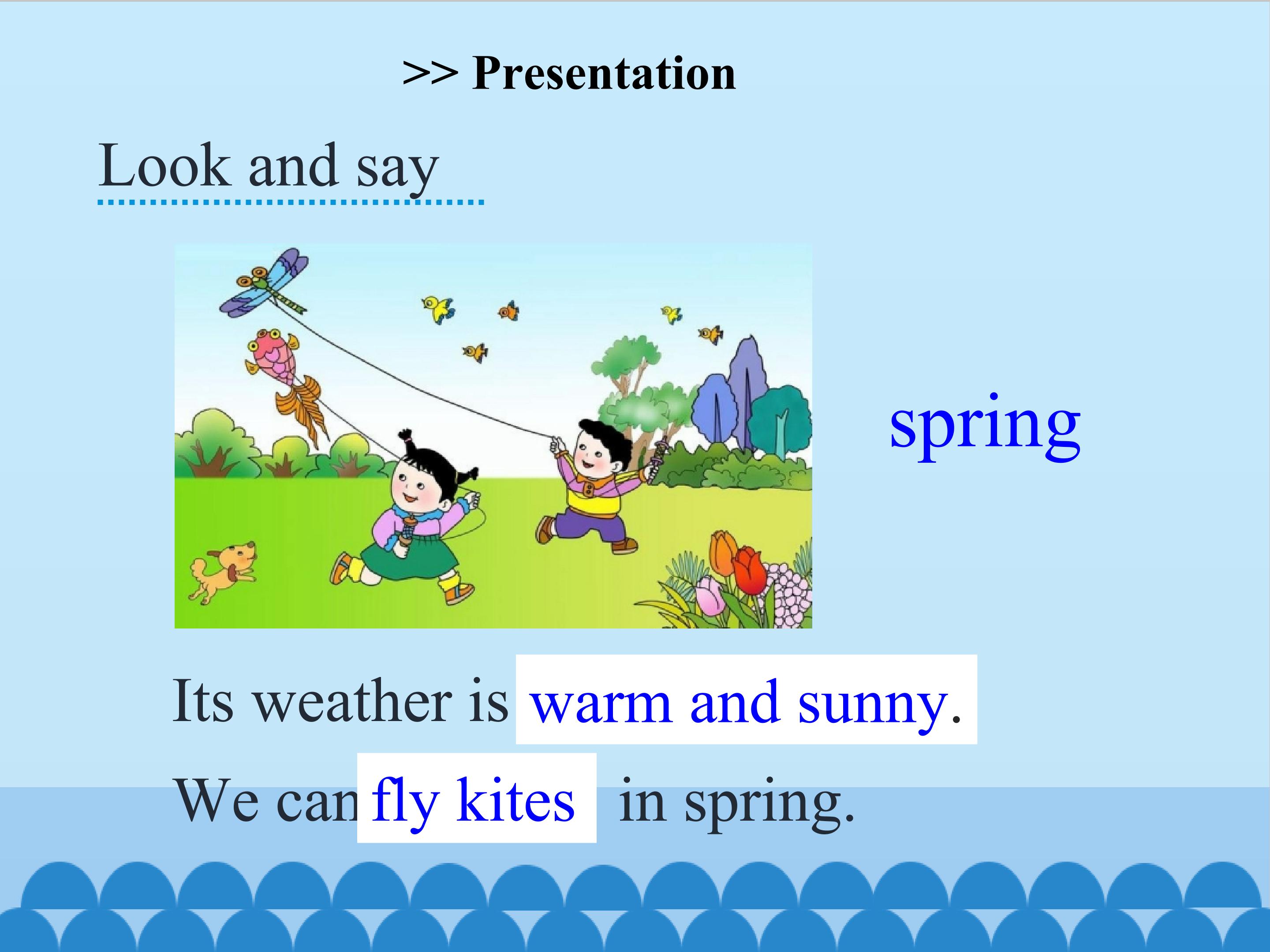 >> Presentation

Look and say

spring

Its weather is warm and sunny.

We can fly kites in spring.